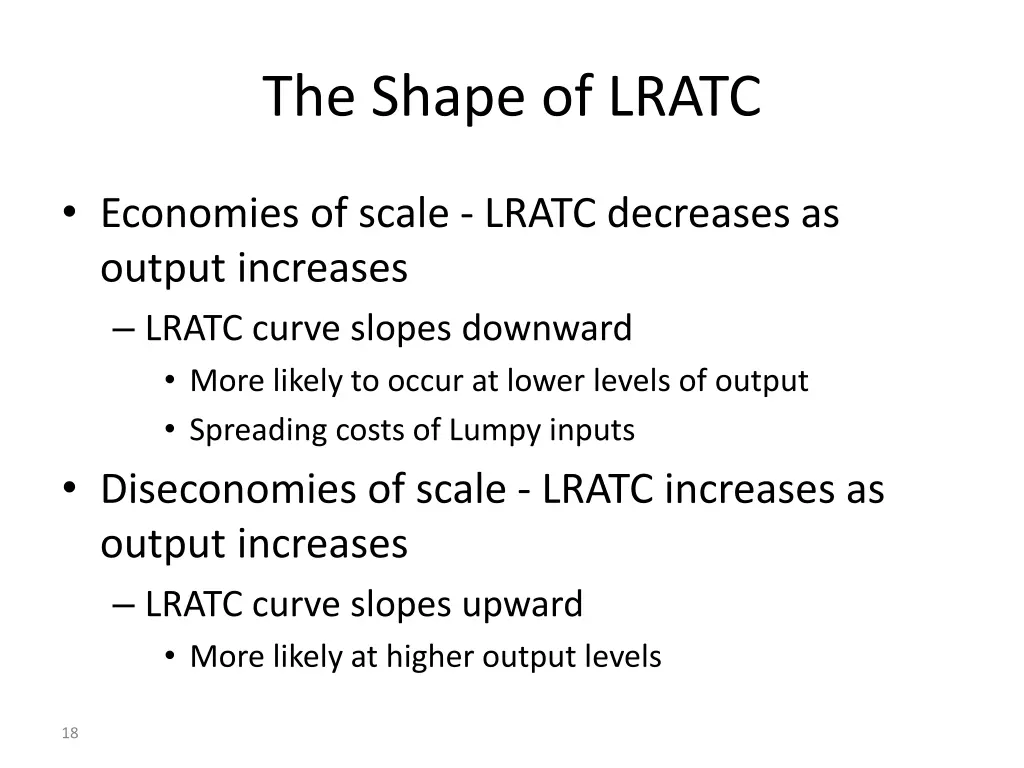 The Shape of LRATC

• Economies of scale - LRATC decreases as output increases
– LRATC curve slopes downward
• More likely to occur at lower levels of output
• Spreading costs of Lumpy inputs
• Diseconomies of scale - LRATC increases as output increases
– LRATC curve slopes upward
• More likely at higher output levels

18